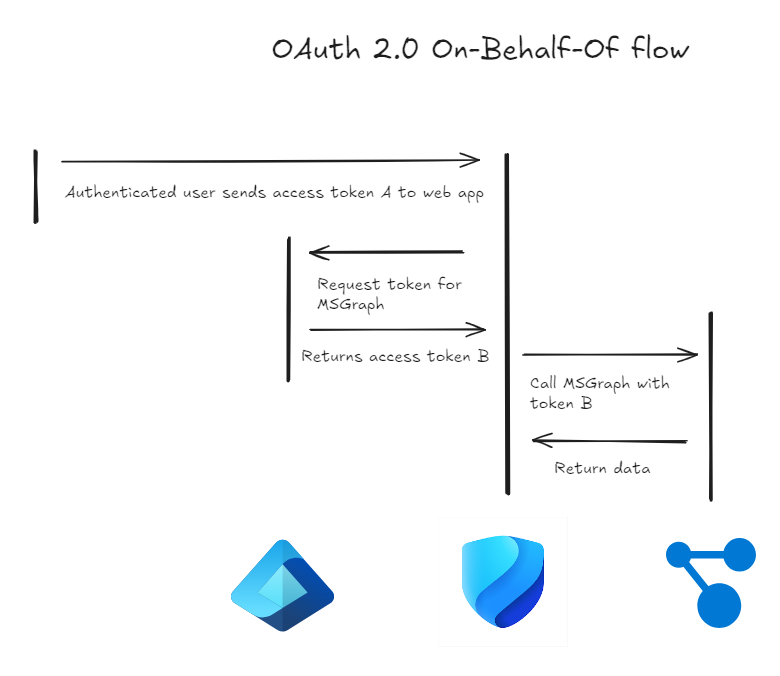 OAuth 2.0 On-Behalf-Of flow

Authenticated user sends access token A to web app

Request token for MSGraph

Returns access token B

Call MSGraph with token B

Return data